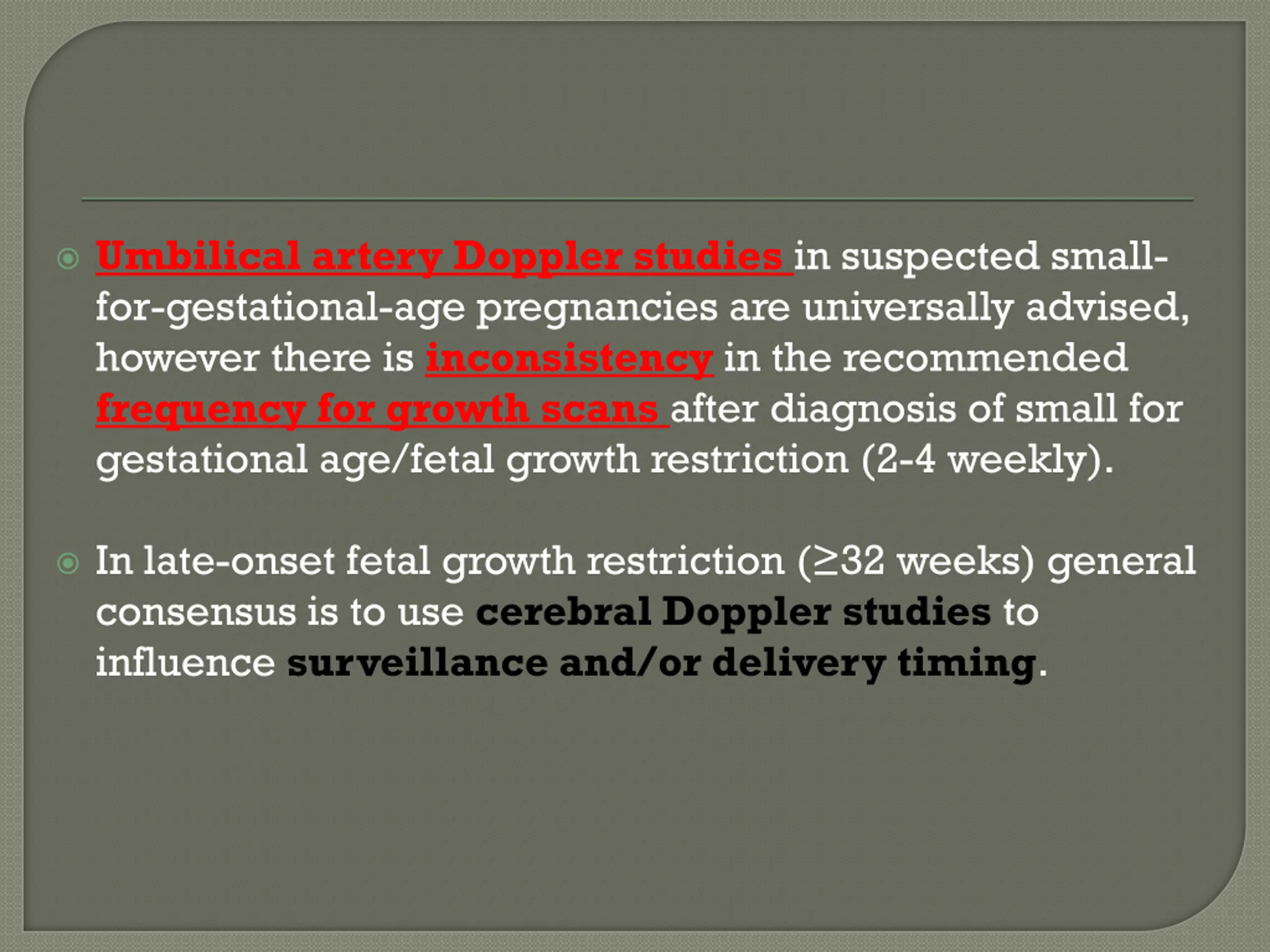 Umbilical artery Doppler studies in suspected small-for-gestational-age pregnancies are universally advised, however there is inconsistency in the recommended frequency for growth scans after diagnosis of small for gestational age/fetal growth restriction (2-4 weekly).

In late-onset fetal growth restriction (≥32 weeks) general consensus is to use cerebral Doppler studies to influence surveillance and/or delivery timing.